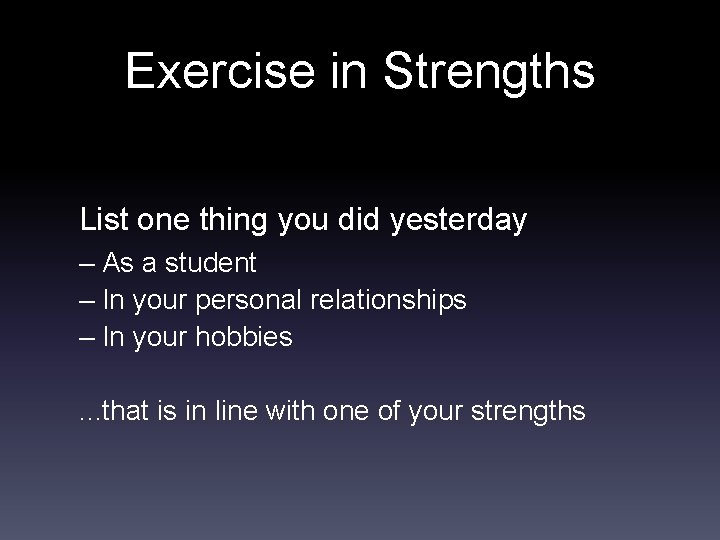 Exercise in Strengths

List one thing you did yesterday
– As a student
– In your personal relationships
– In your hobbies

...that is in line with one of your strengths